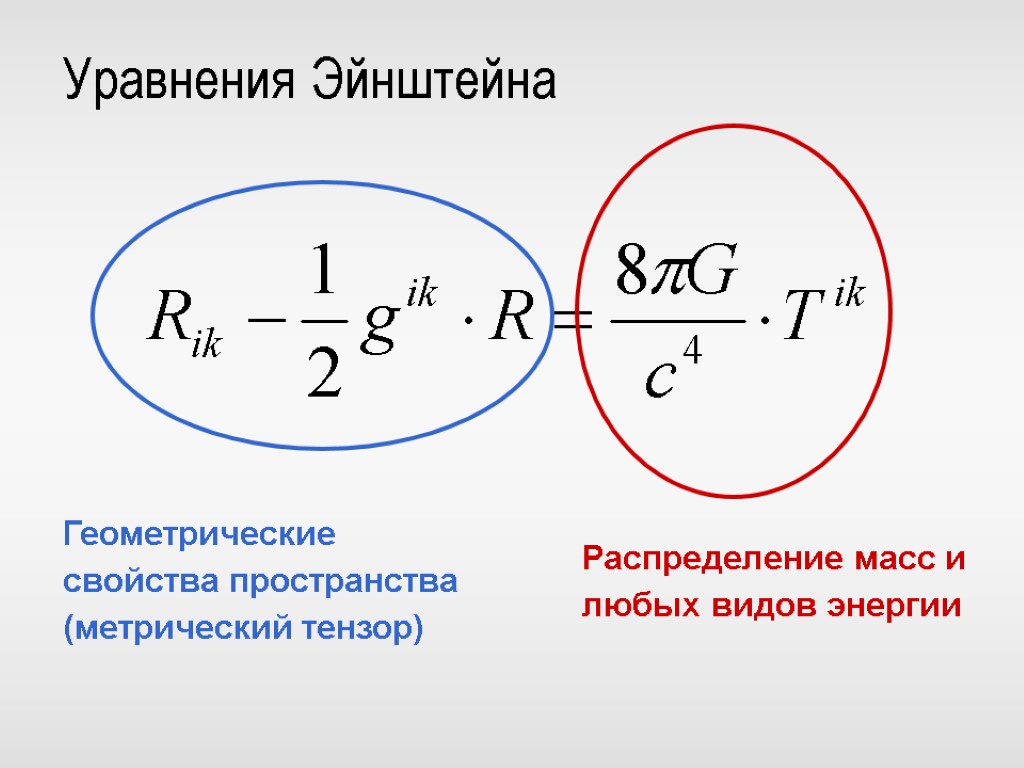 Уравнения Эйнштейна

$R_{ik} - \frac{1}{2} g^{ik} \cdot R = \frac{8\pi G}{c^4} \cdot T^{ik}$

Геометрические свойства пространства (метрический тензор)

Распределение масс и любых видов энергии